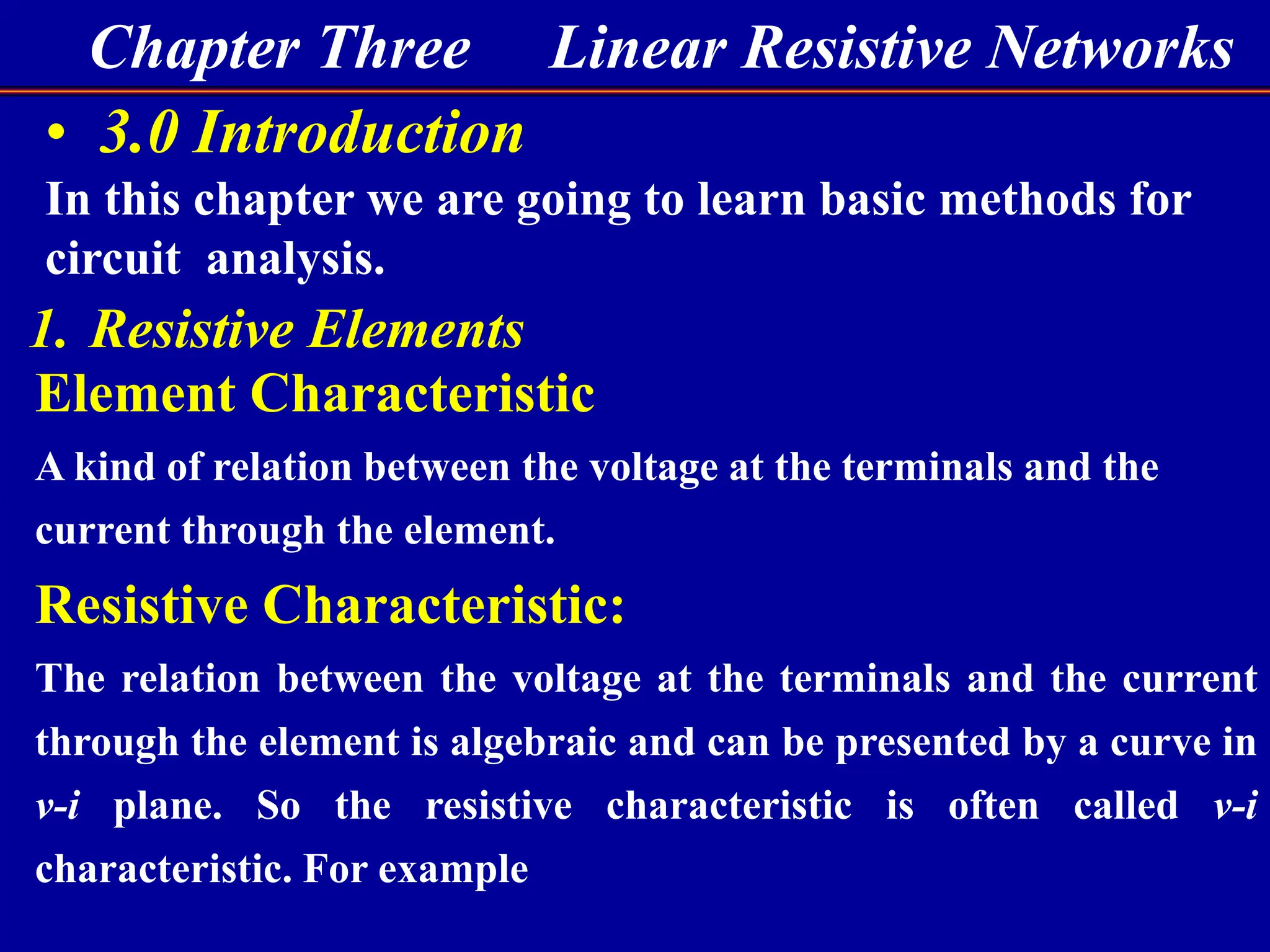 Chapter Three Linear Resistive Networks

• 3.0 Introduction

In this chapter we are going to learn basic methods for circuit analysis.

1. Resistive Elements

Element Characteristic

A kind of relation between the voltage at the terminals and the current through the element.

Resistive Characteristic:

The relation between the voltage at the terminals and the current through the element is algebraic and can be presented by a curve in v-i plane. So the resistive characteristic is often called v-i characteristic. For example